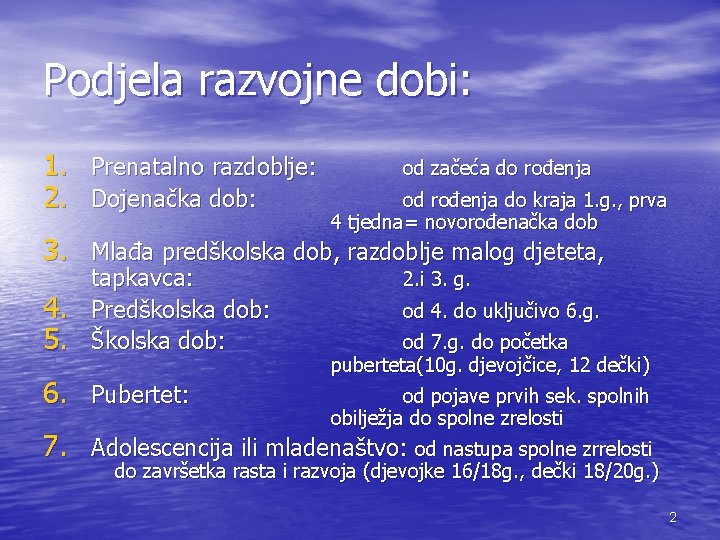 Podjela razvojne dobi:

1. Prenatalno razdoblje: od začeća do rođenja
2. Dojenačka dob: od rođenja do kraja 1.g., prva 4 tjedna= novorođenačka dob
3. Mlađa predškolska dob, razdoblje malog djeteta, tapkavca: 2.i 3. g.
4. Predškolska dob: od 4. do uključivo 6.g.
5. Školska dob: od 7.g. do početka puberteta(10g. djevojčice, 12 dečki)
6. Pubertet: od pojave prvih sek. spolnih obilježja do spolne zrelosti
7. Adolescencija ili mladenaštvo: od nastupa spolne zrrelosti do završetka rasta i razvoja (djevojke 16/18g., dečki 18/20g.)

2